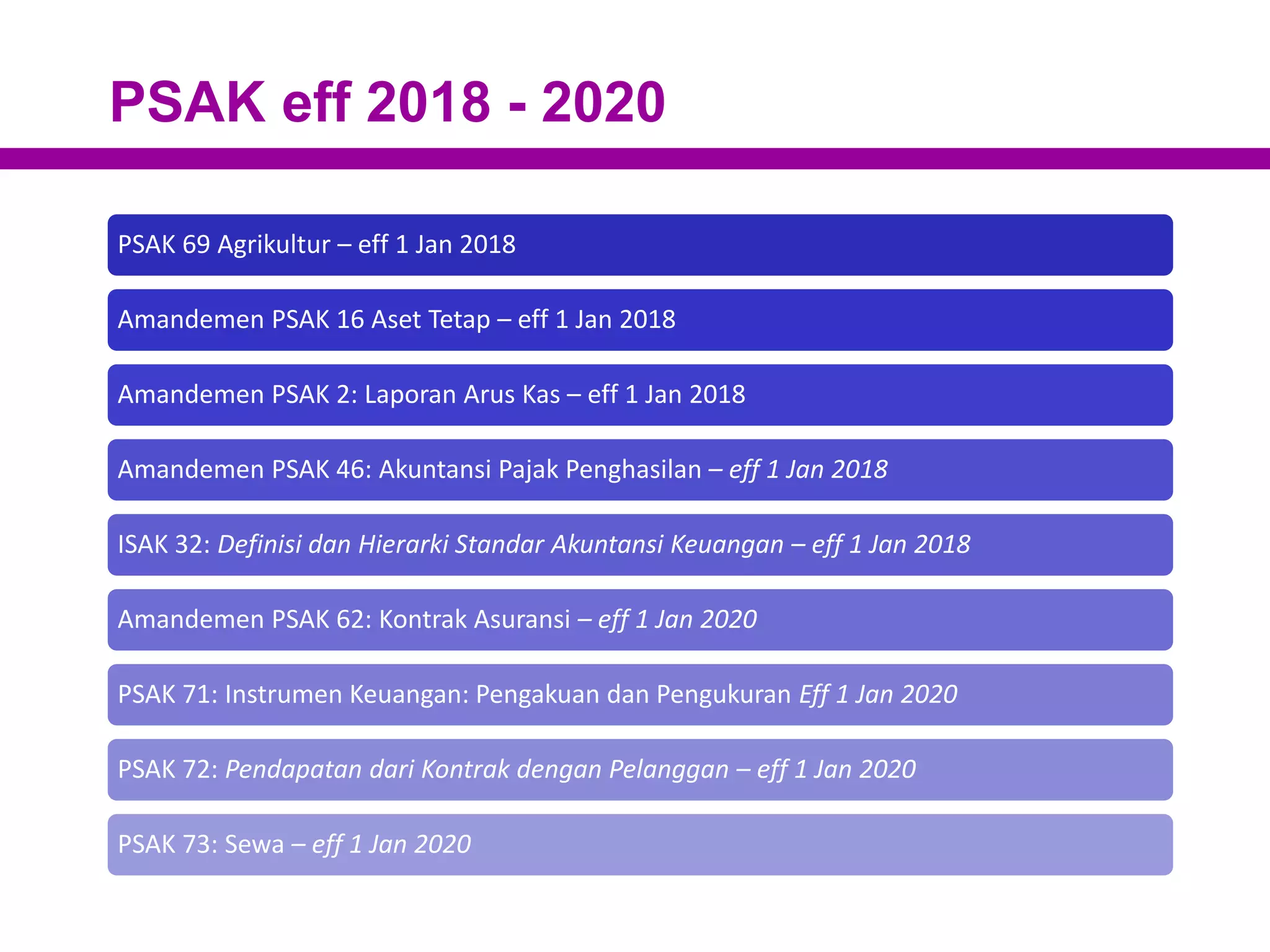 PSAK eff 2018 - 2020

PSAK 69 Agrikultur – eff 1 Jan 2018

Amandemen PSAK 16 Aset Tetap – eff 1 Jan 2018

Amandemen PSAK 2: Laporan Arus Kas – eff 1 Jan 2018

Amandemen PSAK 46: Akuntansi Pajak Penghasilan – eff 1 Jan 2018

ISAK 32: Definisi dan Hierarki Standar Akuntansi Keuangan – eff 1 Jan 2018

Amandemen PSAK 62: Kontrak Asuransi – eff 1 Jan 2020

PSAK 71: Instrumen Keuangan: Pengakuan dan Pengukuran Eff 1 Jan 2020

PSAK 72: Pendapatan dari Kontrak dengan Pelanggan – eff 1 Jan 2020

PSAK 73: Sewa – eff 1 Jan 2020